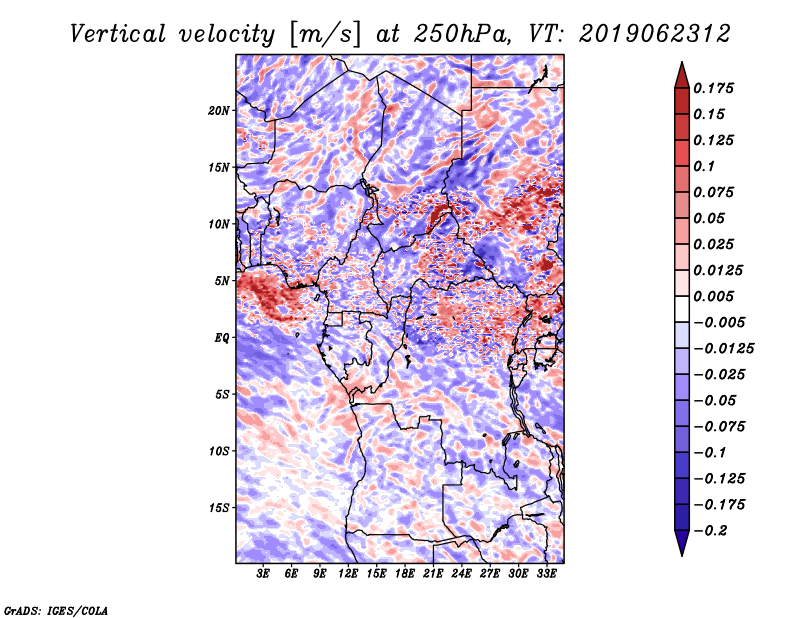 Vertical velocity [m/s] at 250hPa, VT: 2019062312

20N
15N
10N
5N
EQ
5S
10S
15S

3E 6E 9E 12E 15E 18E 21E 24E 27E 30E 33E

0.175
0.15
0.125
0.1
0.075
0.05
0.025
0.0125
0.005
−0.005
−0.0125
−0.025
−0.05
−0.075
−0.1
−0.125
−0.175
−0.2

GrADS: IGES/COLA